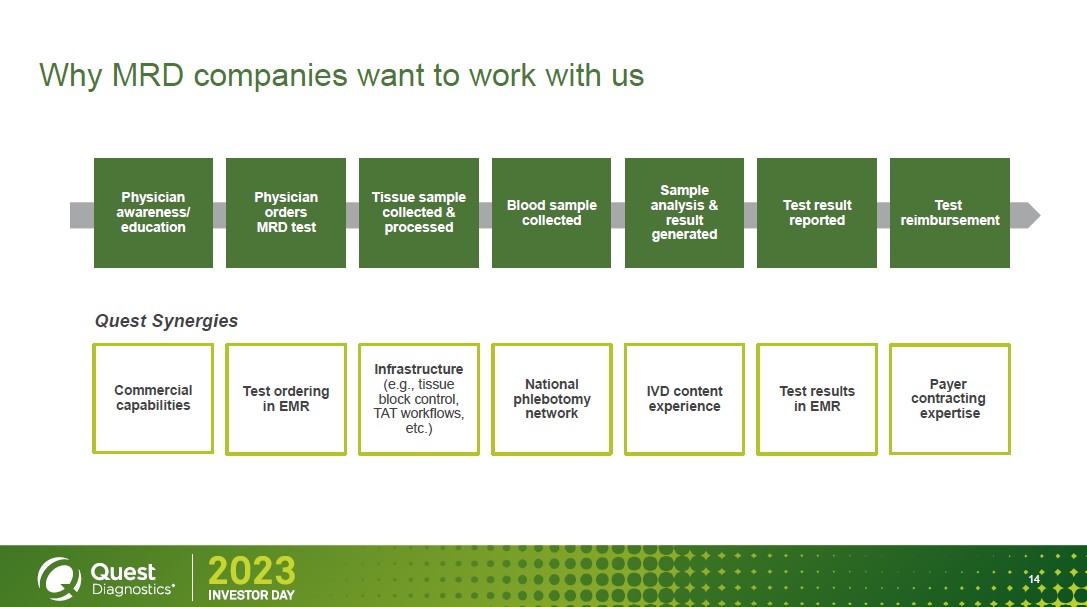 Why MRD companies want to work with us

Physician awareness/ education

Physician orders MRD test

Tissue sample collected & processed

Blood sample collected

Sample analysis & result generated

Test result reported

Test reimbursement

Quest Synergies

Commercial capabilities

Test ordering in EMR

Infrastructure (e.g., tissue block control, TAT workflows, etc.)

National phlebotomy network

IVD content experience

Test results in EMR

Payer contracting expertise

Quest Diagnostics®

2023 INVESTOR DAY

14